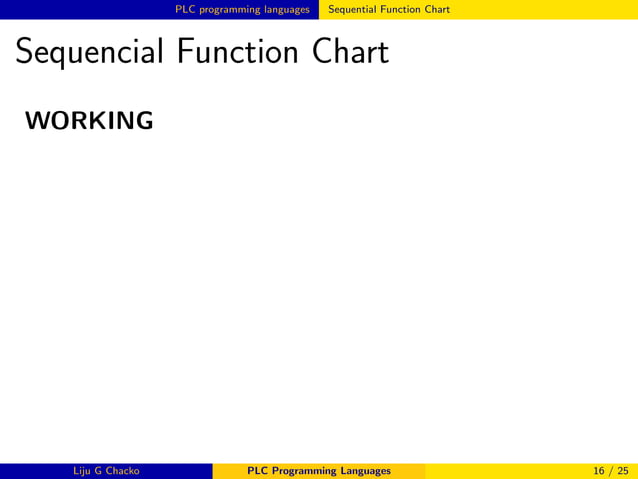 PLC programming languages Sequential Function Chart

Sequencial Function Chart

WORKING

Liju G Chacko PLC Programming Languages 16 / 25